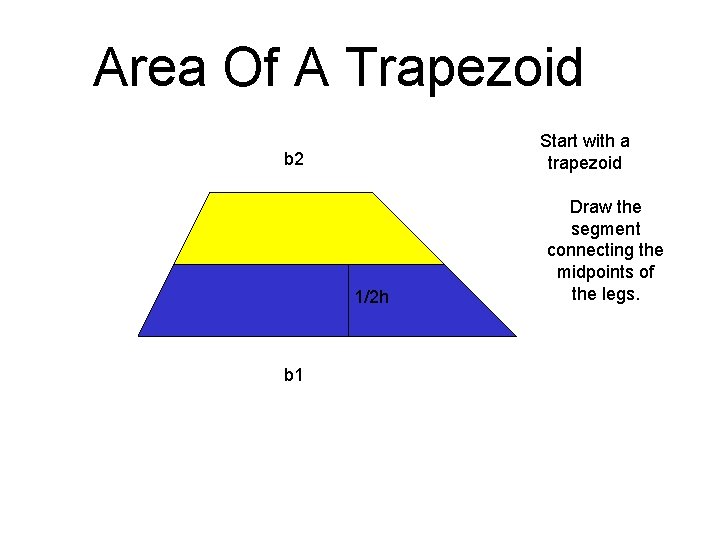 Area Of A Trapezoid

b2

1/2h

b1

Start with a trapezoid

Draw the segment connecting the midpoints of the legs.